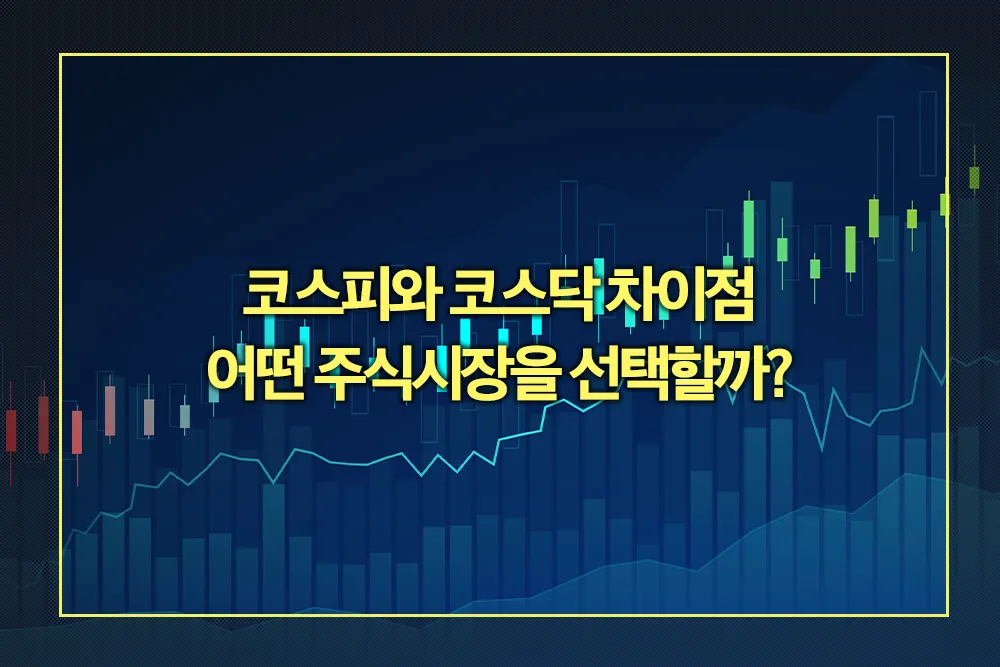 코스피와 코스닥 차이점
어떤 주식시장을 선택할까?